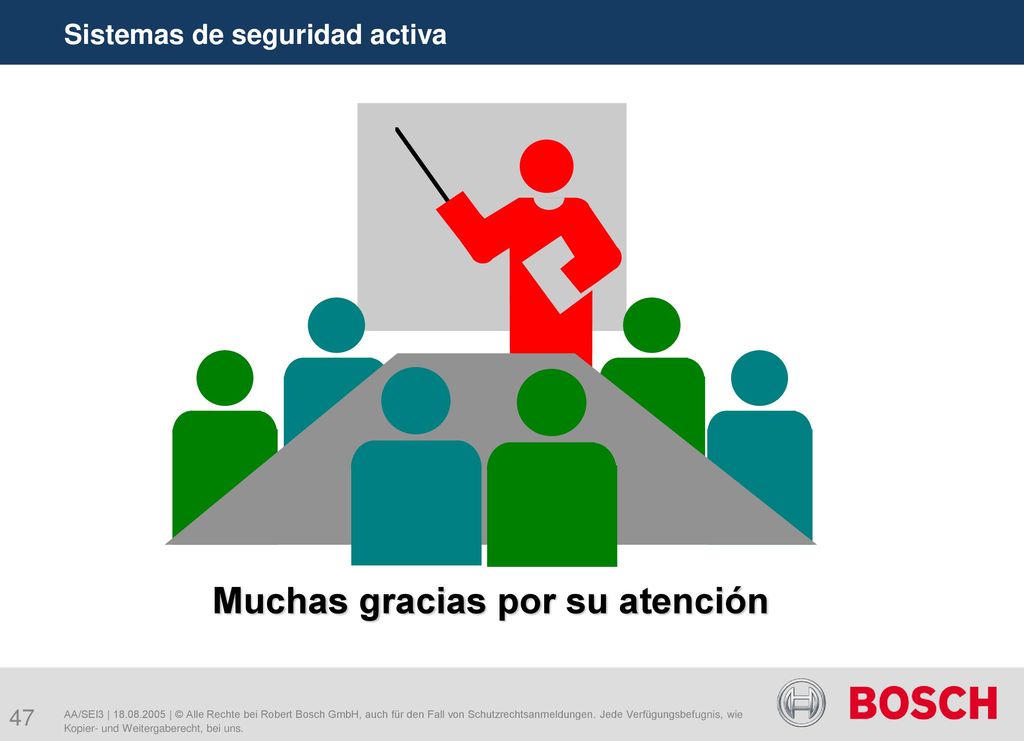 Sistemas de seguridad activa

Muchas gracias por su atención

47

AA/SEI3 | 18.08.2005 | © Alle Rechte bei Robert Bosch GmbH, auch für den Fall von Schutzrechtsanmeldungen. Jede Verfügungsbefugnis, wie Kopier- und Weitergaberecht, bei uns.

BOSCH